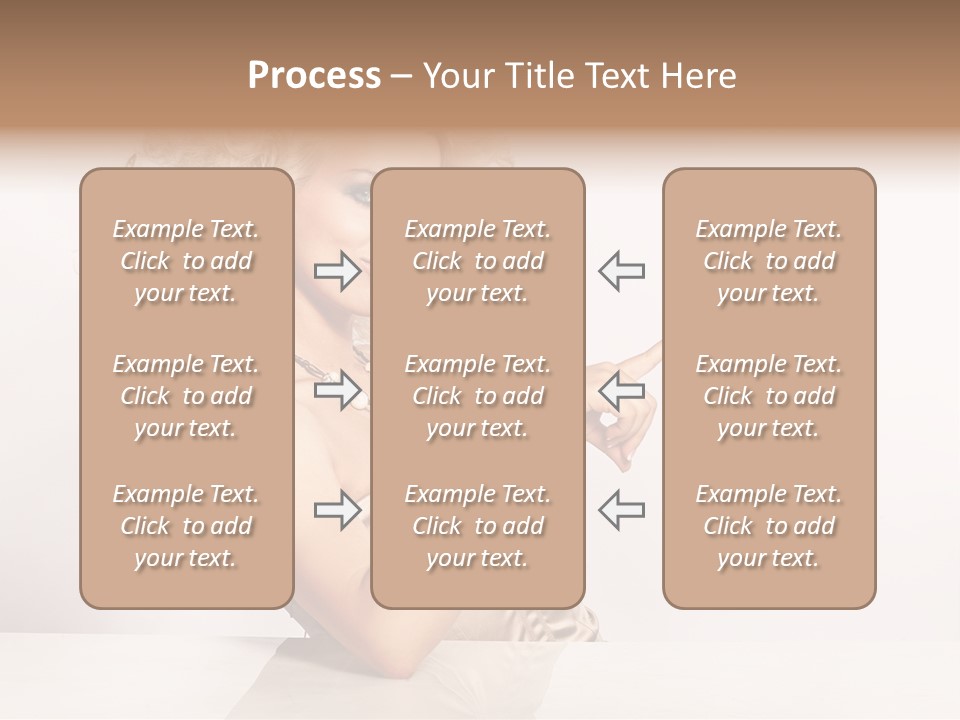 Process – Your Title Text Here

Example Text. Click to add your text.

Example Text. Click to add your text.

Example Text. Click to add your text.

Example Text. Click to add your text.

Example Text. Click to add your text.

Example Text. Click to add your text.

Example Text. Click to add your text.

Example Text. Click to add your text.

Example Text. Click to add your text.